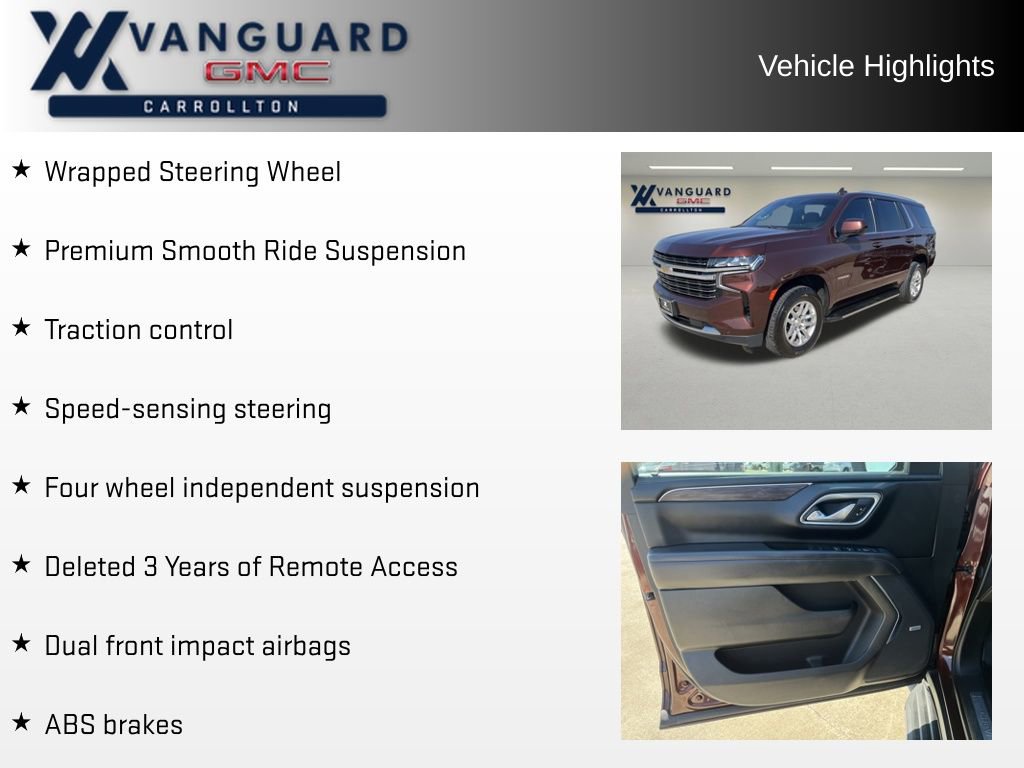 VANGUARD
GMC
CARROLLTON

Vehicle Highlights

★ Wrapped Steering Wheel

★ Premium Smooth Ride Suspension

★ Traction control

★ Speed-sensing steering

★ Four wheel independent suspension

★ Deleted 3 Years of Remote Access

★ Dual front impact airbags

★ ABS brakes

VANGUARD
GMC
CARROLLTON